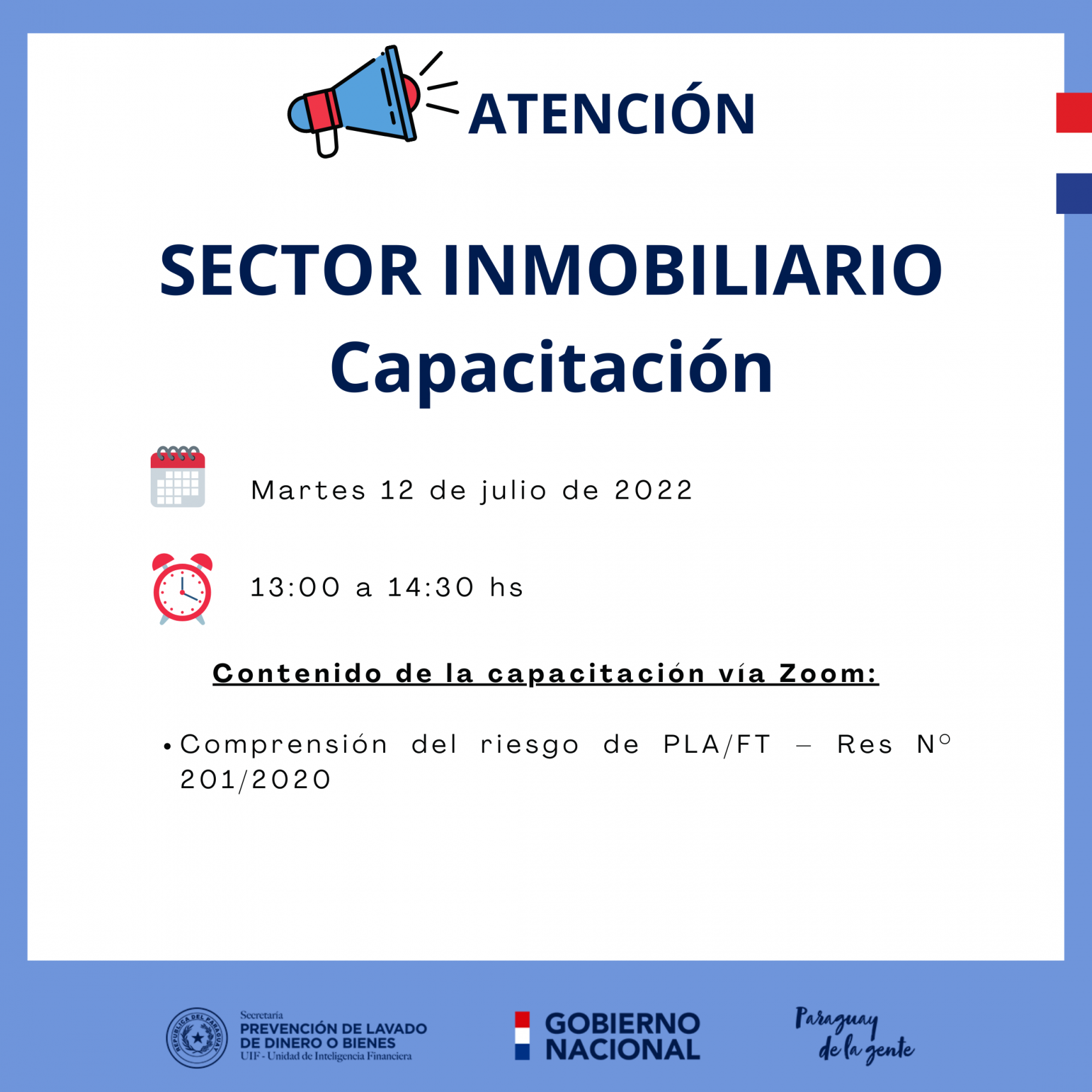 ATENCIÓN

SECTOR INMOBILIARIO
Capacitación

Martes 12 de julio de 2022

13:00 a 14:30 hs

Contenido de la capacitación vía Zoom:

• Comprensión del riesgo de PLA/FT – Res N° 201/2020

REPÚBLICA DEL PARAGUAY
Secretaría
PREVENCIÓN DE LAVADO DE DINERO O BIENES
UIF - Unidad de Inteligencia Financiera

GOBIERNO NACIONAL

Paraguay de la gente